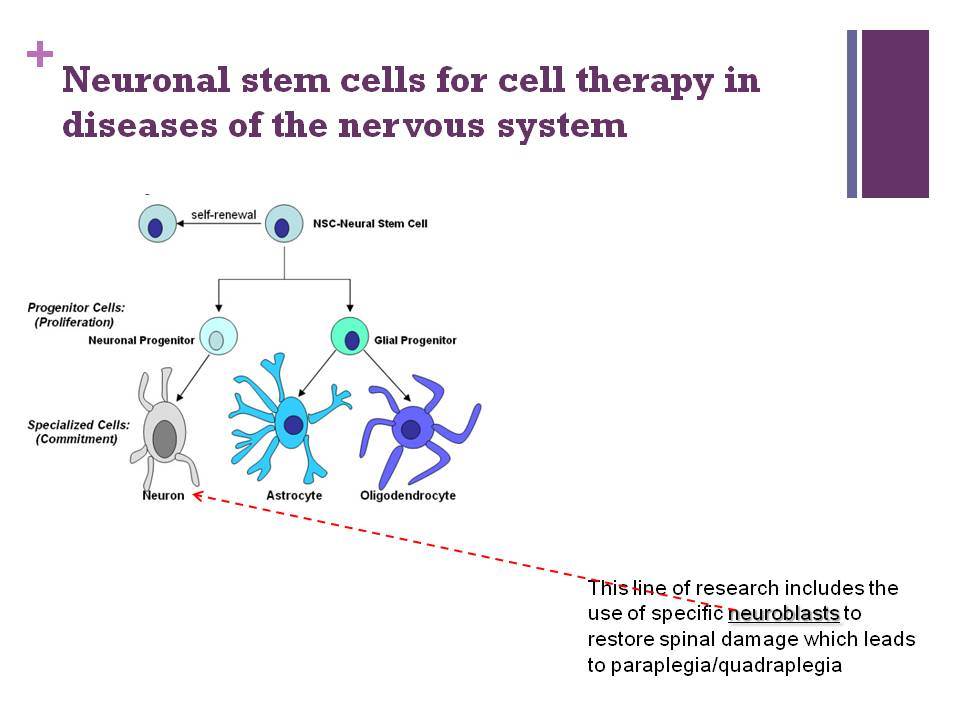 +
Neuronal stem cells for cell therapy in diseases of the nervous system

self-renewal
NSC-Neural Stem Cell

Progenitor Cells: (Proliferation)
Neuronal Progenitor
Glial Progenitor

Specialized Cells: (Commitment)
Neuron
Astrocyte
Oligodendrocyte

This line of research includes the use of specific neuroblasts to restore spinal damage which leads to paraplegia/quadraplegia